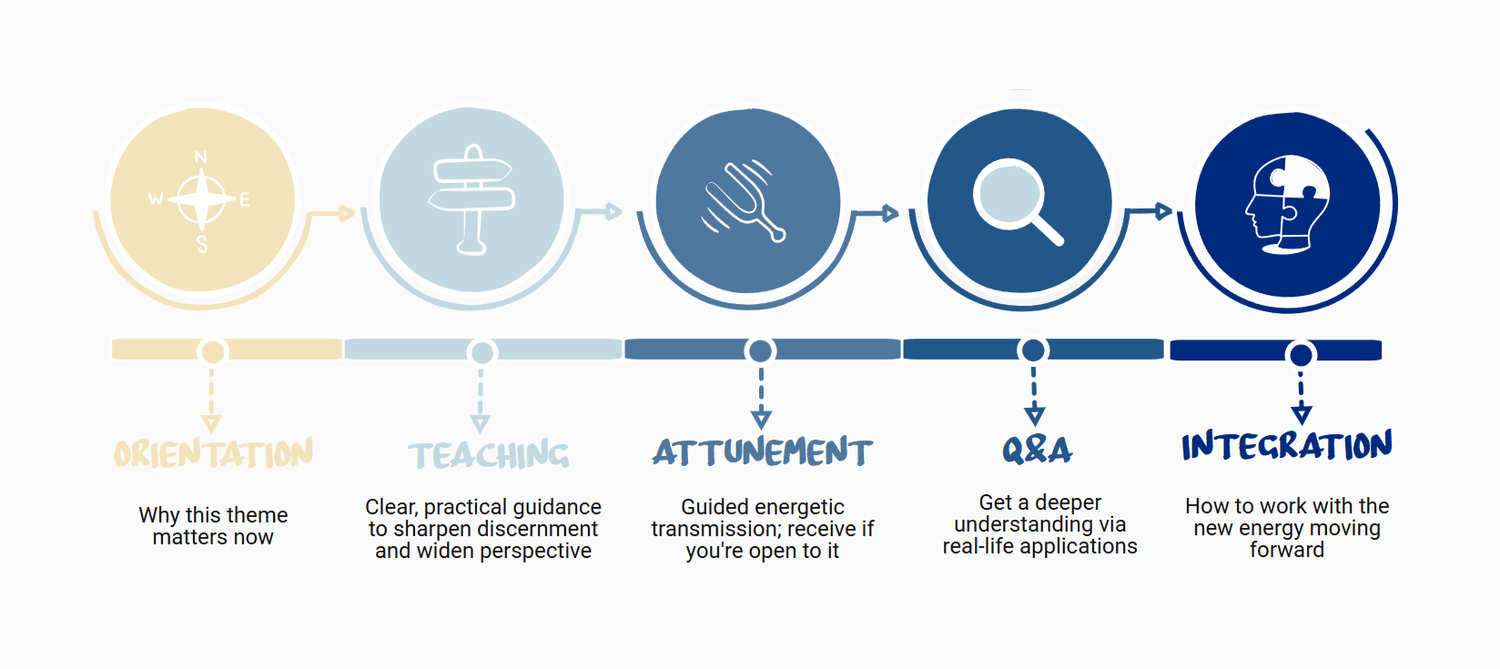 N
W
E
S

ORIENTATION

Why this theme matters now

TEACHING

Clear, practical guidance to sharpen discernment and widen perspective

ATTUNEMENT

Guided energetic transmission; receive if you're open to it

Q&A

Get a deeper understanding via real-life applications

INTEGRATION

How to work with the new energy moving forward